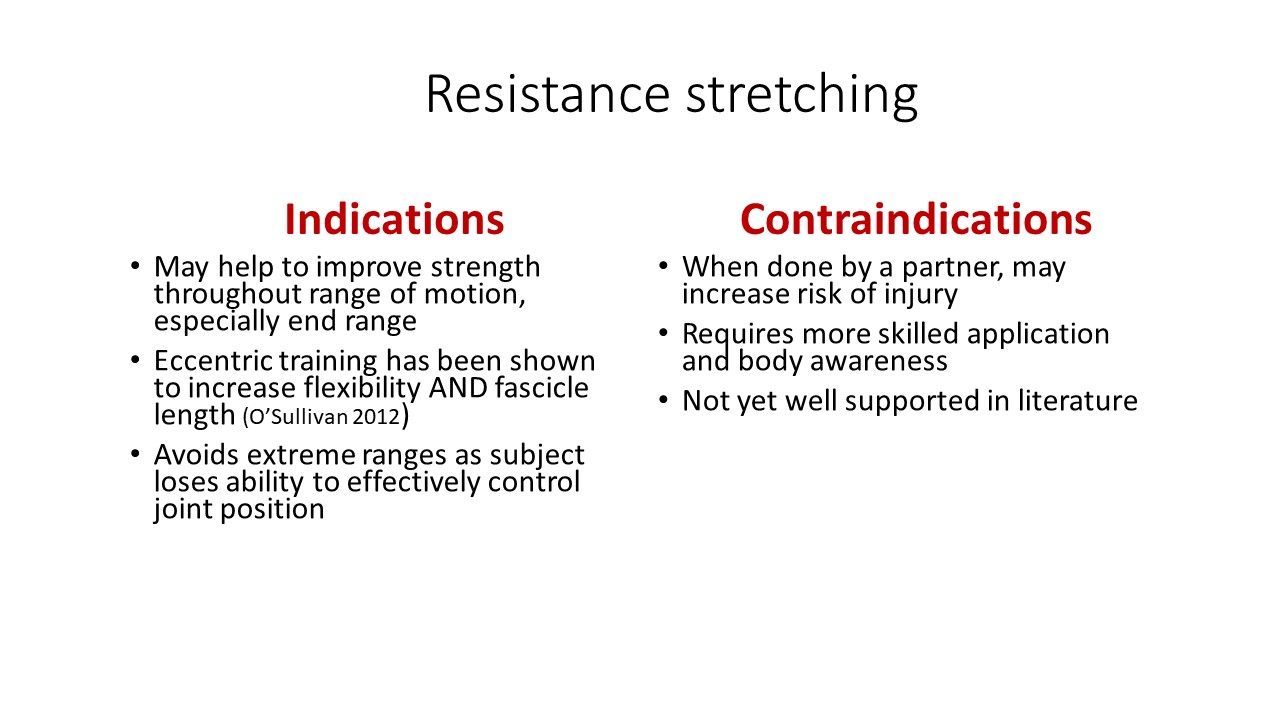 Resistance stretching

Indications

• May help to improve strength throughout range of motion, especially end range
• Eccentric training has been shown to increase flexibility AND fascicle length (O'Sullivan 2012)
• Avoids extreme ranges as subject loses ability to effectively control joint position

Contraindications

• When done by a partner, may increase risk of injury
• Requires more skilled application and body awareness
• Not yet well supported in literature